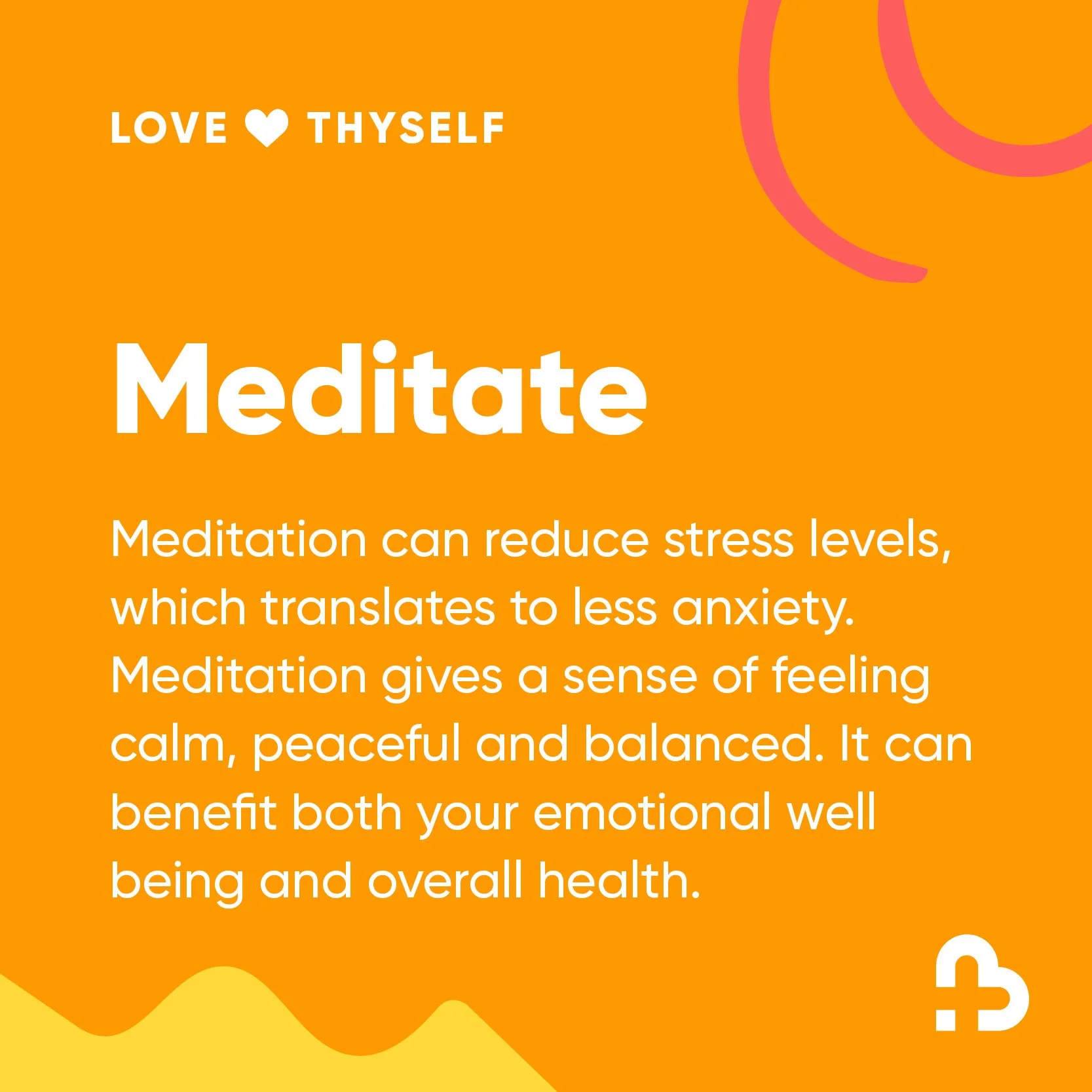 LOVE ❤ THYSELF

Meditate

Meditation can reduce stress levels, which translates to less anxiety. Meditation gives a sense of feeling calm, peaceful and balanced. It can benefit both your emotional well being and overall health.